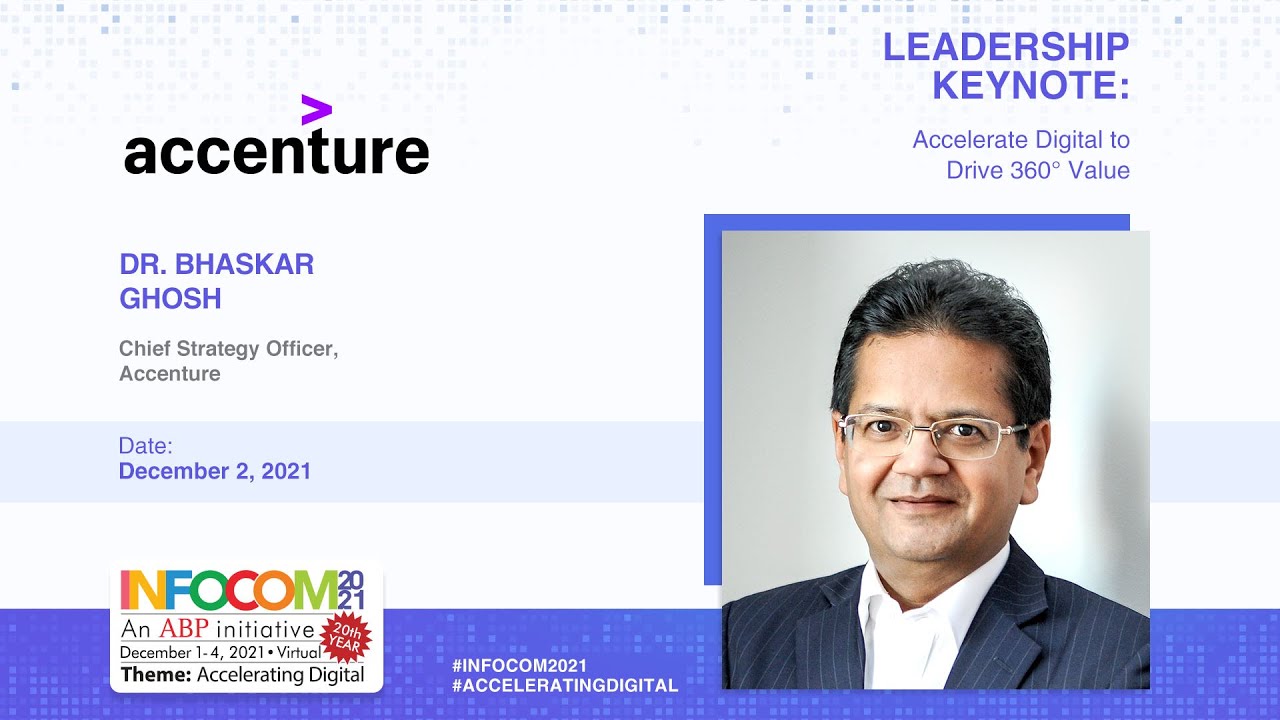 accenture

LEADERSHIP KEYNOTE:

Accelerate Digital to Drive 360° Value

DR. BHASKAR GHOSH

Chief Strategy Officer, Accenture

Date:
December 2, 2021

INFOCOM 2021
An ABP initiative
20th YEAR
December 1-4, 2021 • Virtual
Theme: Accelerating Digital

#INFOCOM2021
#ACCELERATINGDIGITAL